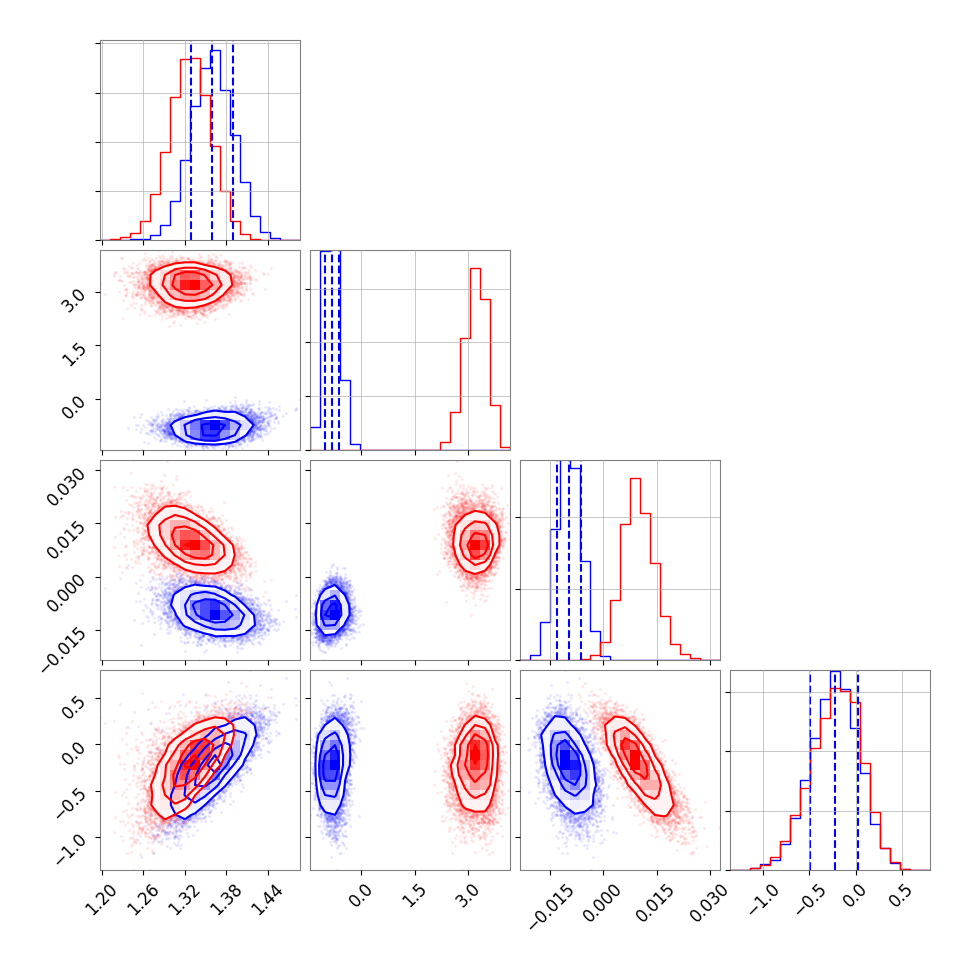 3.0
1.5
0.0
0.030
0.015
0.000
−0.015
0.5
0.0
−0.5
−1.0
1.20
1.26
1.32
1.38
1.44
0.0
1.5
3.0
−0.015
0.000
0.015
0.030
−1.0
−0.5
0.0
0.5